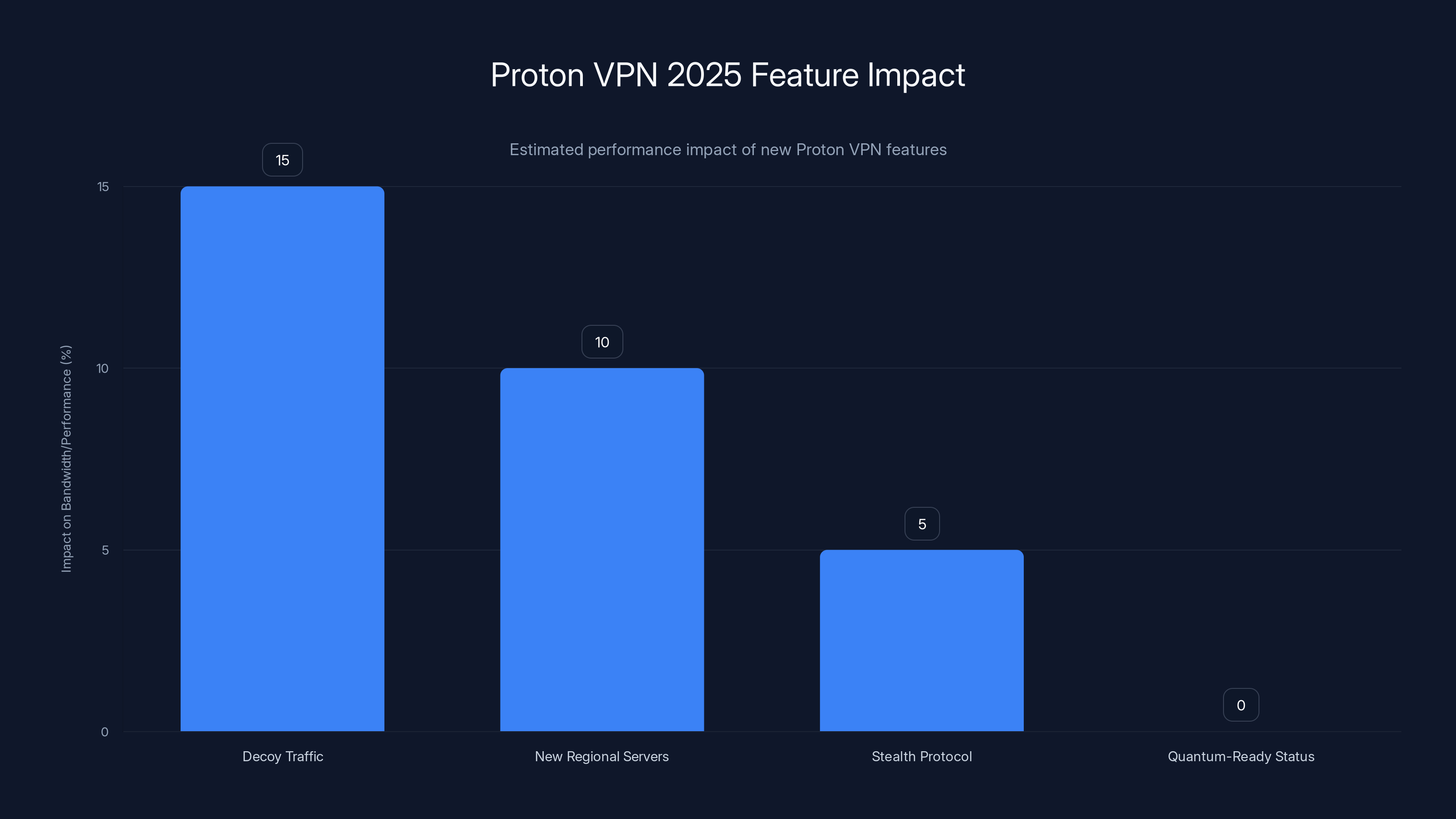 Proton VPN 2025 Feature Impact

Estimated performance impact of new Proton VPN features

Impact on Bandwidth/Performance (%)

15
10
5
0

15
10
5
0

Decoy Traffic
New Regional Servers
Stealth Protocol
Quantum-Ready Status